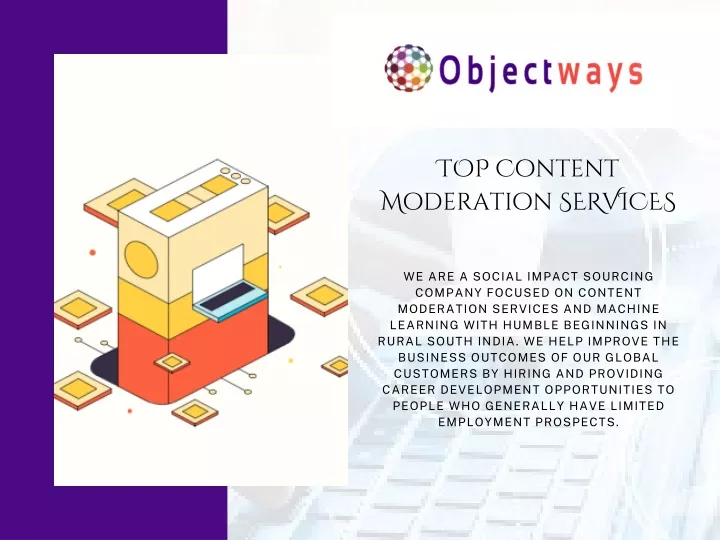 Objectways

TOP CONTENT MODERATION SERVICES

WE ARE A SOCIAL IMPACT SOURCING COMPANY FOCUSED ON CONTENT MODERATION SERVICES AND MACHINE LEARNING WITH HUMBLE BEGINNINGS IN RURAL SOUTH INDIA. WE HELP IMPROVE THE BUSINESS OUTCOMES OF OUR GLOBAL CUSTOMERS BY HIRING AND PROVIDING CAREER DEVELOPMENT OPPORTUNITIES TO PEOPLE WHO GENERALLY HAVE LIMITED EMPLOYMENT PROSPECTS.